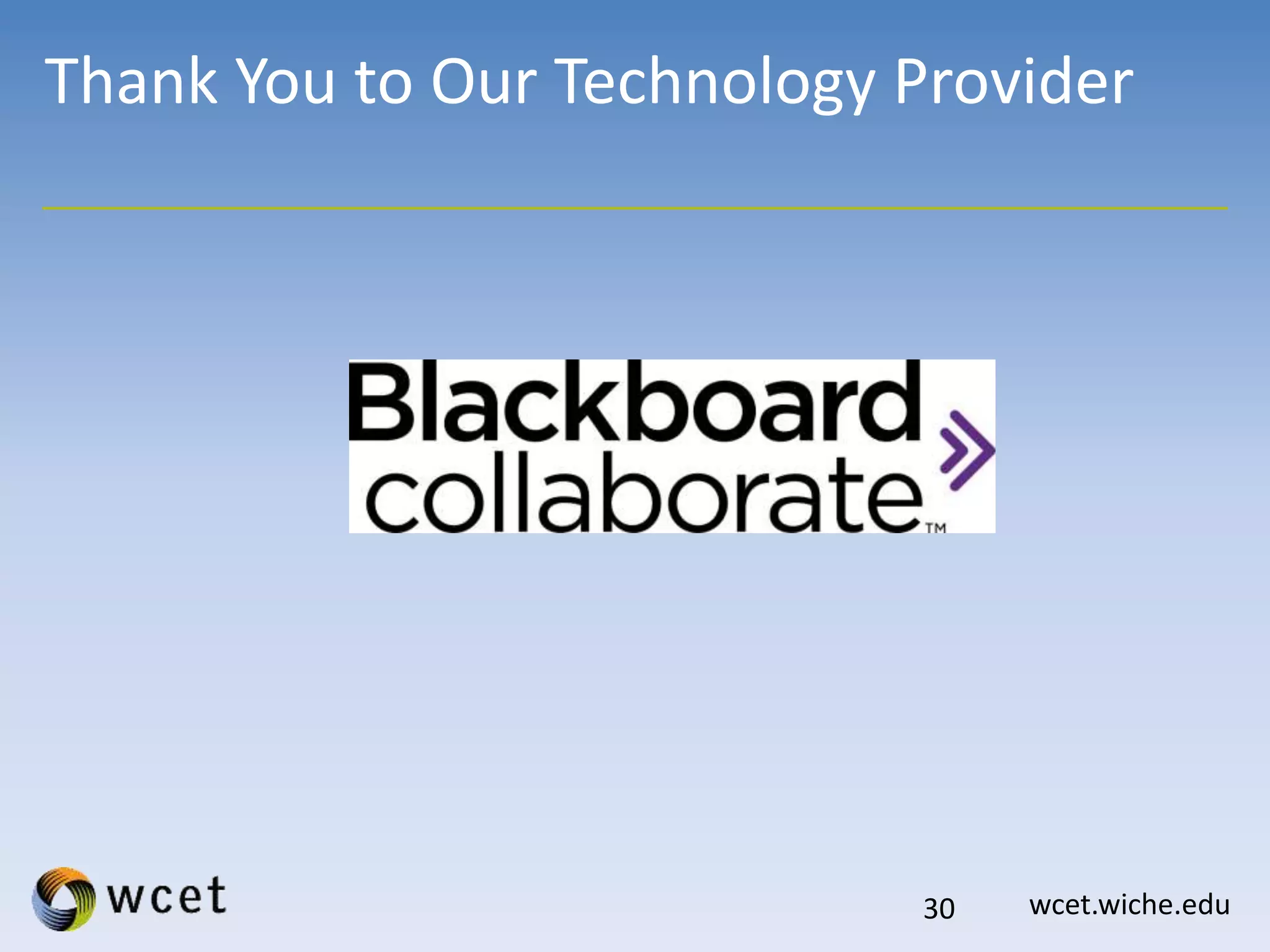 Thank You to Our Technology Provider

Blackboard collaborate™

wcet

30

wcet.wiche.edu